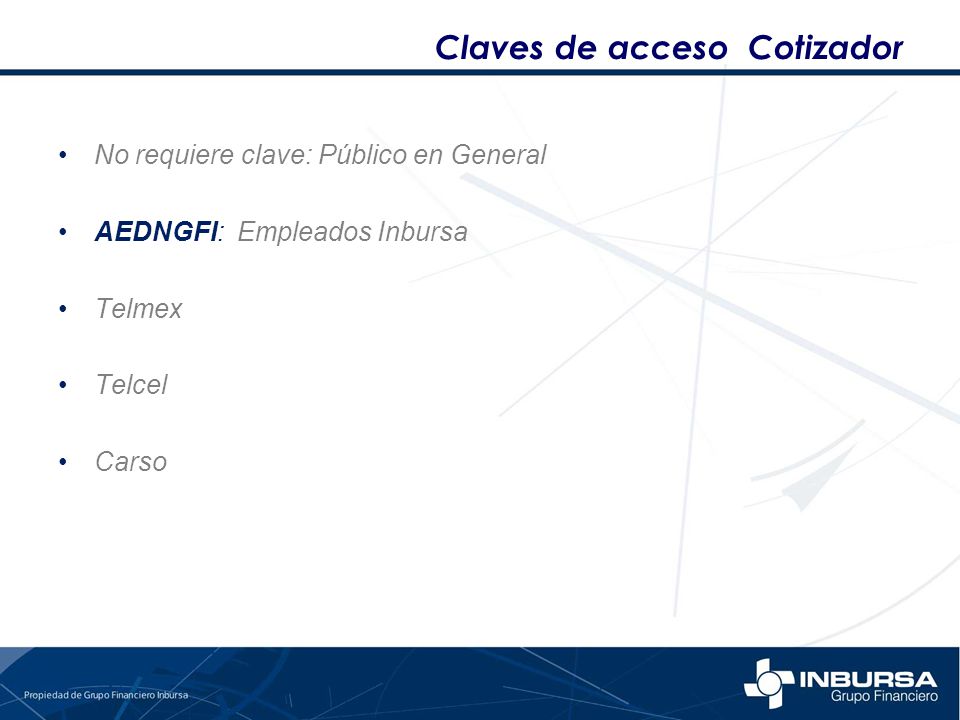 Claves de acceso  Cotizador

• No requiere clave: Público en General

• AEDNGFI:  Empleados Inbursa

• Telmex

• Telcel

• Carso

Propiedad de Grupo Financiero Inbursa

INBURSA
Grupo Financiero